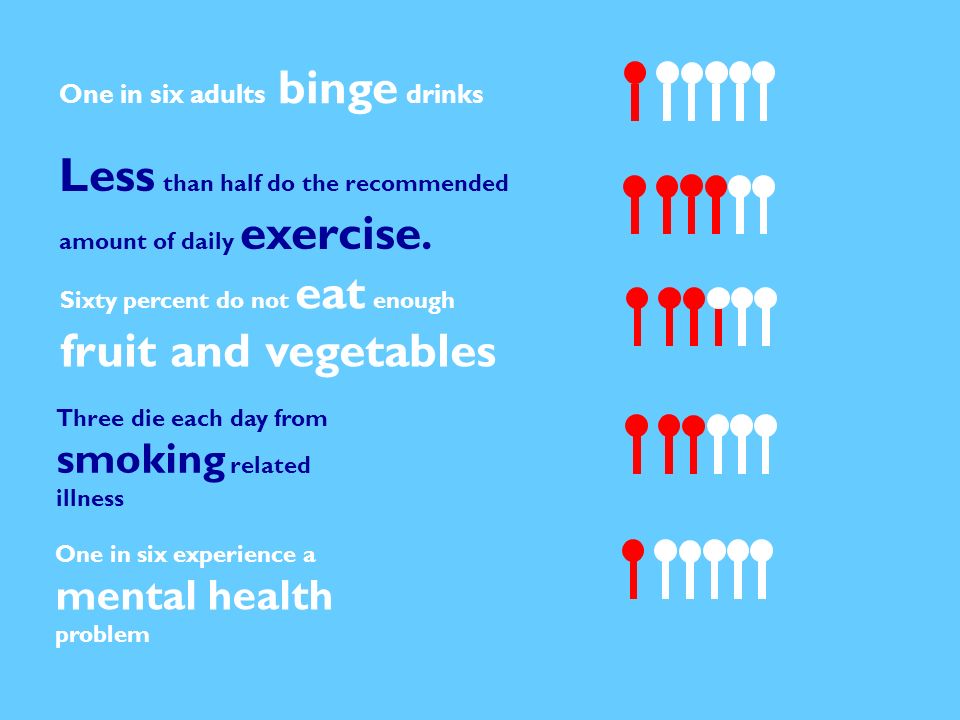 One in six adults binge drinks

Less than half do the recommended amount of daily exercise.

Sixty percent do not eat enough fruit and vegetables

Three die each day from smoking related illness

One in six experience a mental health problem